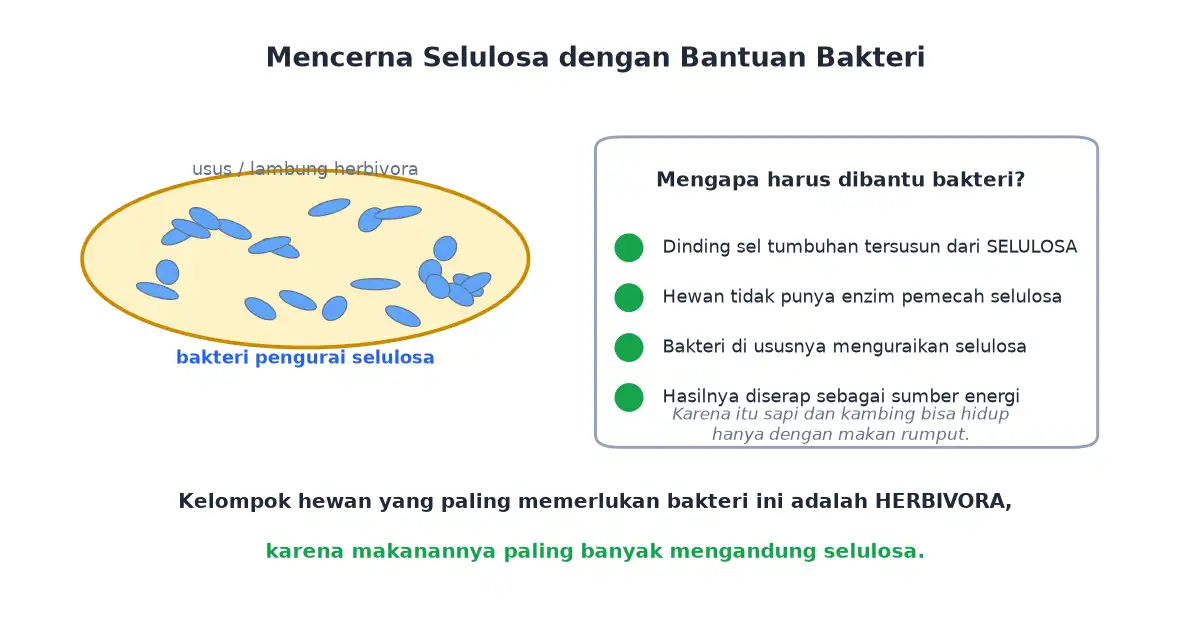 Mencerna Selulosa dengan Bantuan Bakteri

usus / lambung herbivora

bakteri pengurai selulosa

Mengapa harus dibantu bakteri?

Dinding sel tumbuhan tersusun dari SELULOSA

Hewan tidak punya enzim pemecah selulosa

Bakteri di ususnya menguraikan selulosa

Hasilnya diserap sebagai sumber energi

Karena itu sapi dan kambing bisa hidup hanya dengan makan rumput.

Kelompok hewan yang paling memerlukan bakteri ini adalah HERBIVORA,

karena makanannya paling banyak mengandung selulosa.